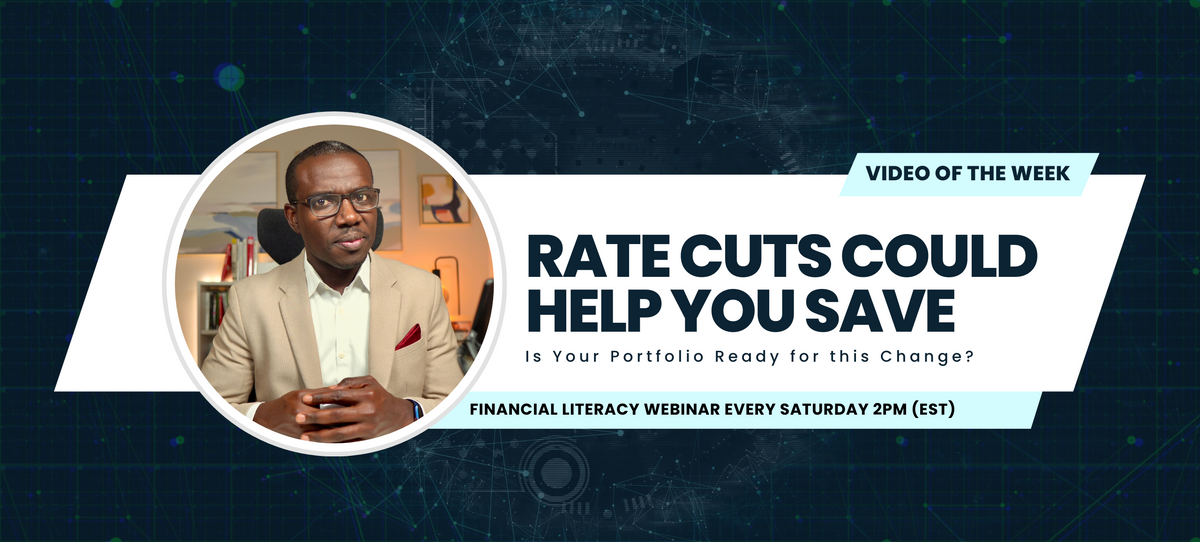 VIDEO OF THE WEEK

RATE CUTS COULD HELP YOU SAVE

Is Your Portfolio Ready for this Change?

FINANCIAL LITERACY WEBINAR EVERY SATURDAY 2PM (EST)